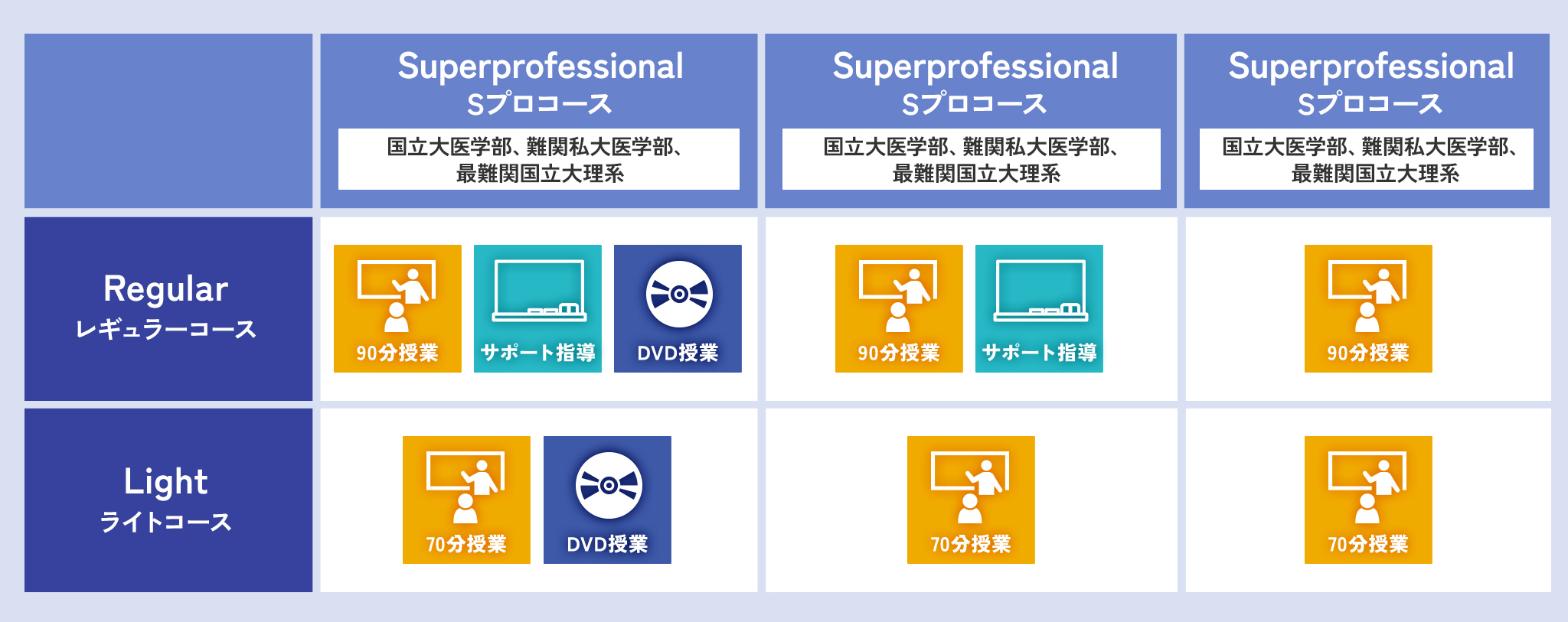 |  | Superprofessional Sプロコース 国立大医学部、難関私大医学部、最難関国立大理系 | Superprofessional Sプロコース 国立大医学部、難関私大医学部、最難関国立大理系 | Superprofessional Sプロコース 国立大医学部、難関私大医学部、最難関国立大理系 |
|---|---|---|---|
| Regular レギュラーコース | 90分授業 サポート指導 DVD授業 | 90分授業 サポート指導 | 90分授業 |
| Light ライトコース | 70分授業 DVD授業 | 70分授業 | 70分授業 |